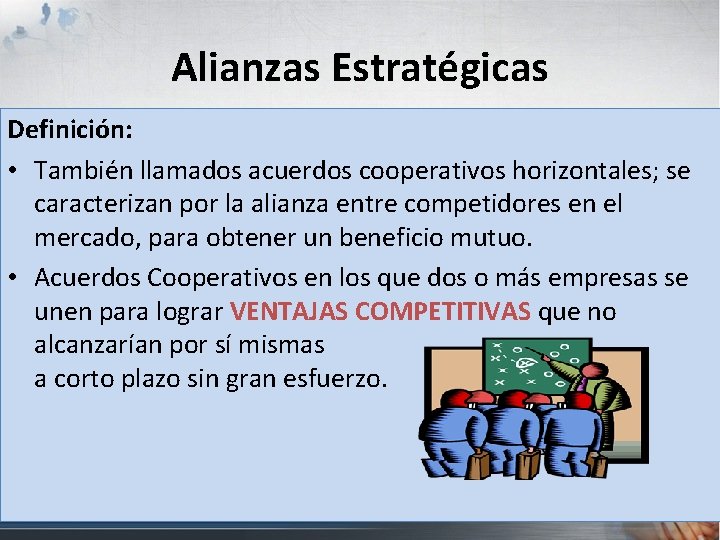 Alianzas Estratégicas

Definición:

• También llamados acuerdos cooperativos horizontales; se caracterizan por la alianza entre competidores en el mercado, para obtener un beneficio mutuo.

• Acuerdos Cooperativos en los que dos o más empresas se unen para lograr VENTAJAS COMPETITIVAS que no alcanzarían por sí mismas
a corto plazo sin gran esfuerzo.